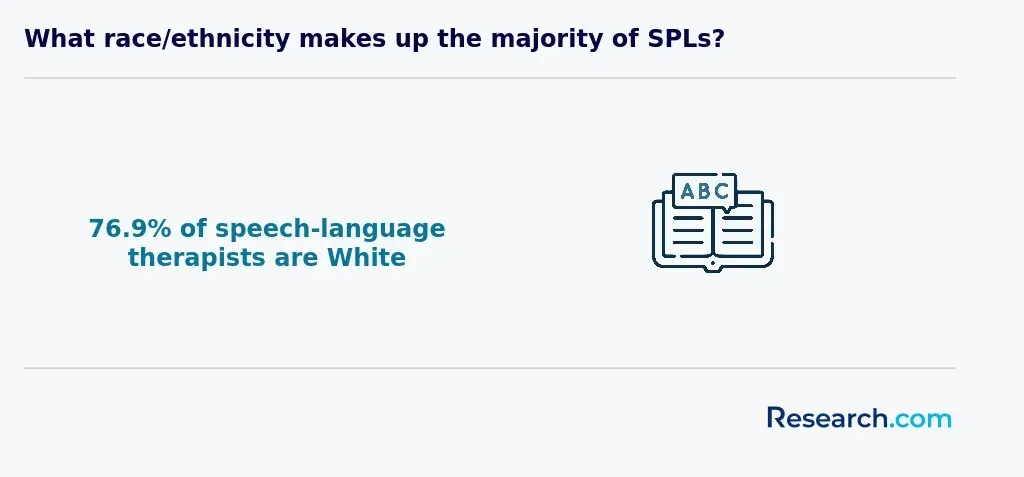 What race/ethnicity makes up the majority of SPLs?

76.9% of speech-language therapists are White

ABC

Research.com